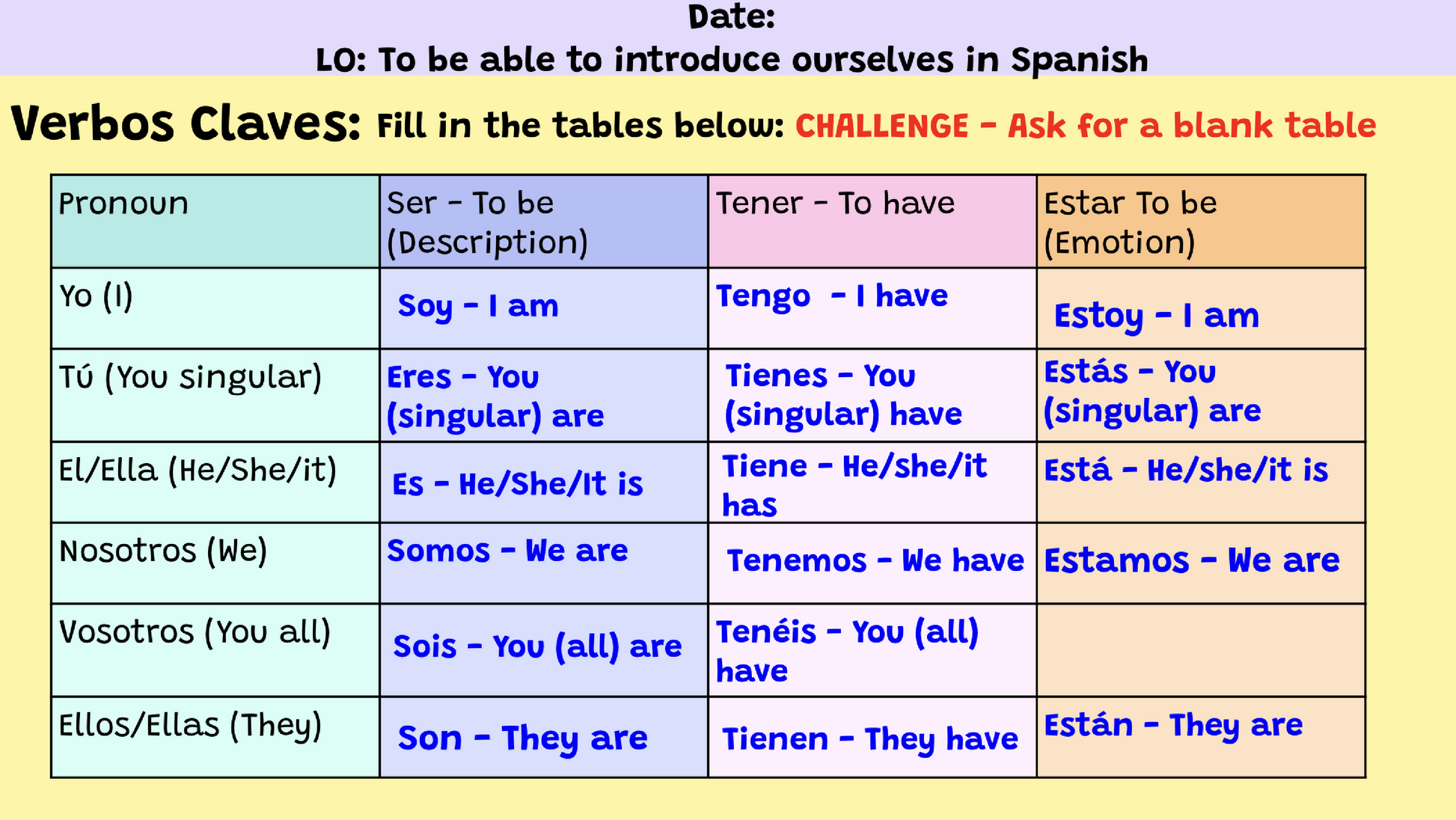 Date:
LO: To be able to introduce ourselves in Spanish

Verbos Claves: Fill in the tables below: CHALLENGE - Ask for a blank table

| Pronoun | Ser - To be (Description) | Tener - To have | Estar To be (Emotion) |
|---|---|---|---|
| Yo (I) | Soy - I am | Tengo - I have | Estoy - I am |
| Tú (You singular) | Eres - You (singular) are | Tienes - You (singular) have | Estás - You (singular) are |
| El/Ella (He/She/it) | Es - He/She/It is | Tiene - He/she/it has | Está - He/she/it is |
| Nosotros (We) | Somos - We are | Tenemos - We have | Estamos - We are |
| Vosotros (You all) | Sois - You (all) are | Tenéis - You (all) have | |
| Ellos/Ellas (They) | Son - They are | Tienen - They have | Están - They are |